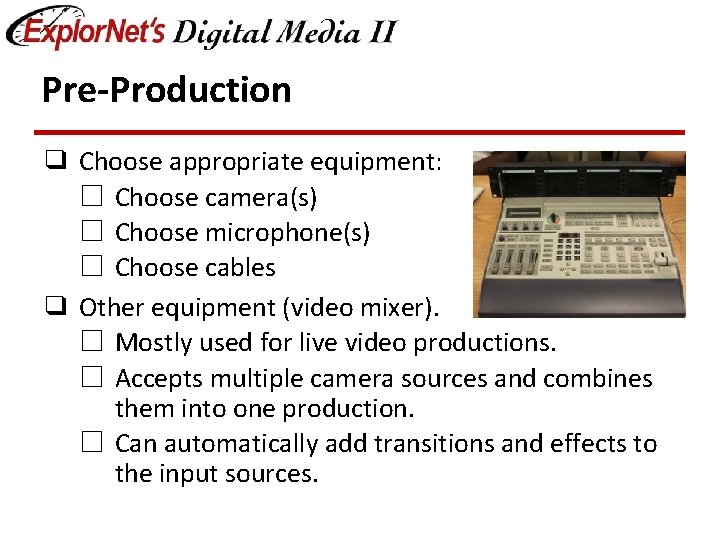 ExplorNet's Digital Media II

Pre-Production

❑ Choose appropriate equipment:
☐ Choose camera(s)
☐ Choose microphone(s)
☐ Choose cables

❑ Other equipment (video mixer).
☐ Mostly used for live video productions.
☐ Accepts multiple camera sources and combines them into one production.
☐ Can automatically add transitions and effects to the input sources.